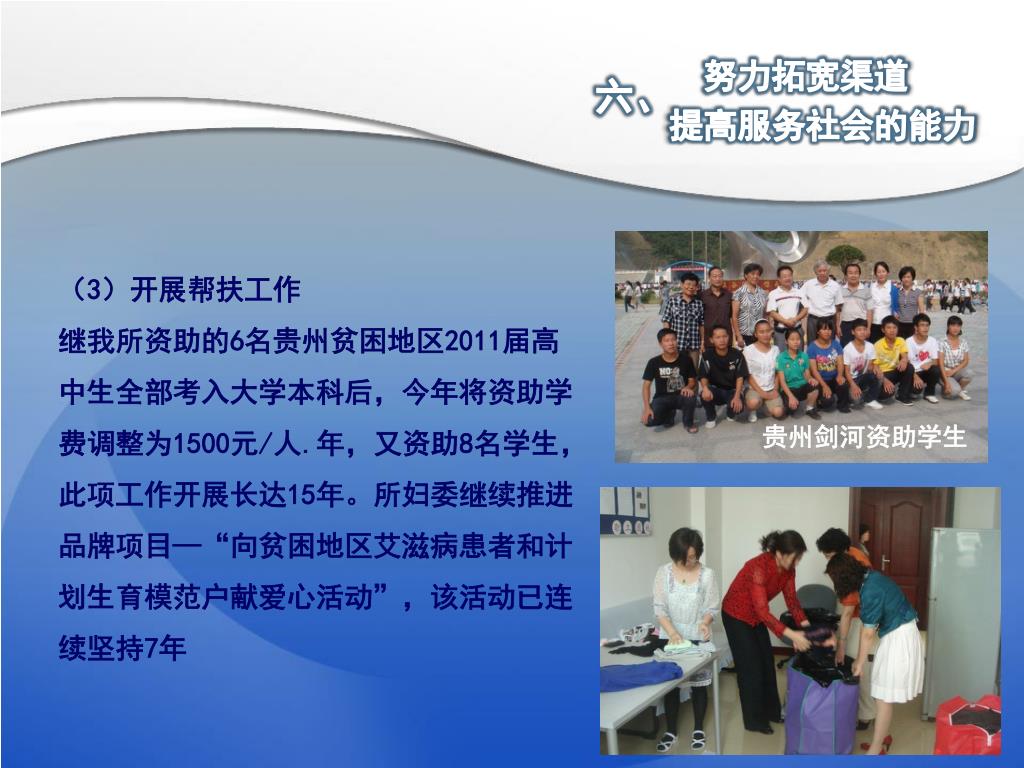 六、努力拓宽渠道
提高服务社会的能力

（3）开展帮扶工作

继我所资助的6名贵州贫困地区2011届高中生全部考入大学本科后，今年将资助学费调整为1500元/人.年，又资助8名学生，此项工作开展长达15年。所妇委继续推进品牌项目—“向贫困地区艾滋病患者和计划生育模范户献爱心活动”，该活动已连续坚持7年

贵州剑河资助学生